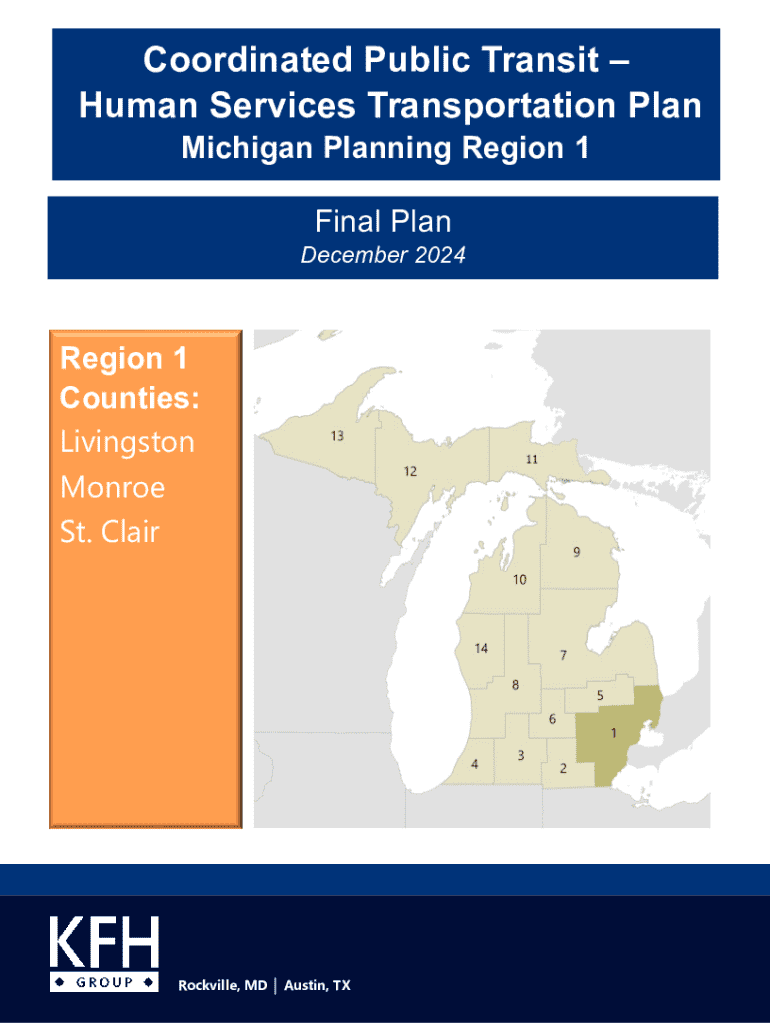 Coordinated Public Transit – Human Services Transportation Plan
Michigan Planning Region 1

Final Plan
December 2024

Region 1 Counties:
Livingston
Monroe
St. Clair

13
12
11
9
10
14
7
8
5
6
1
4
3
2

KFH
GROUP

Rockville, MD | Austin, TX